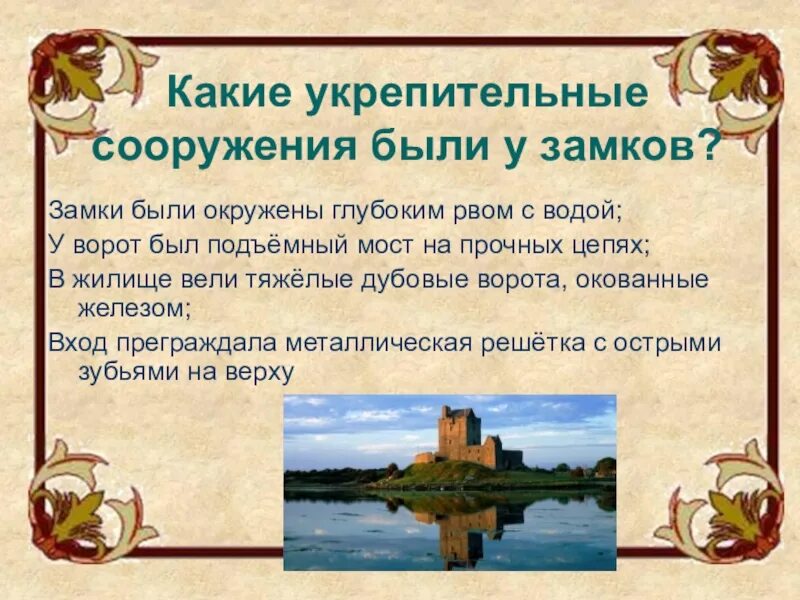 Какие укрепительные сооружения были у замков?

Замки были окружены глубоким рвом с водой;

У ворот был подъёмный мост на прочных цепях;

В жилище вели тяжёлые дубовые ворота, окованные железом;

Вход преграждала металлическая решётка с острыми зубьями на верху